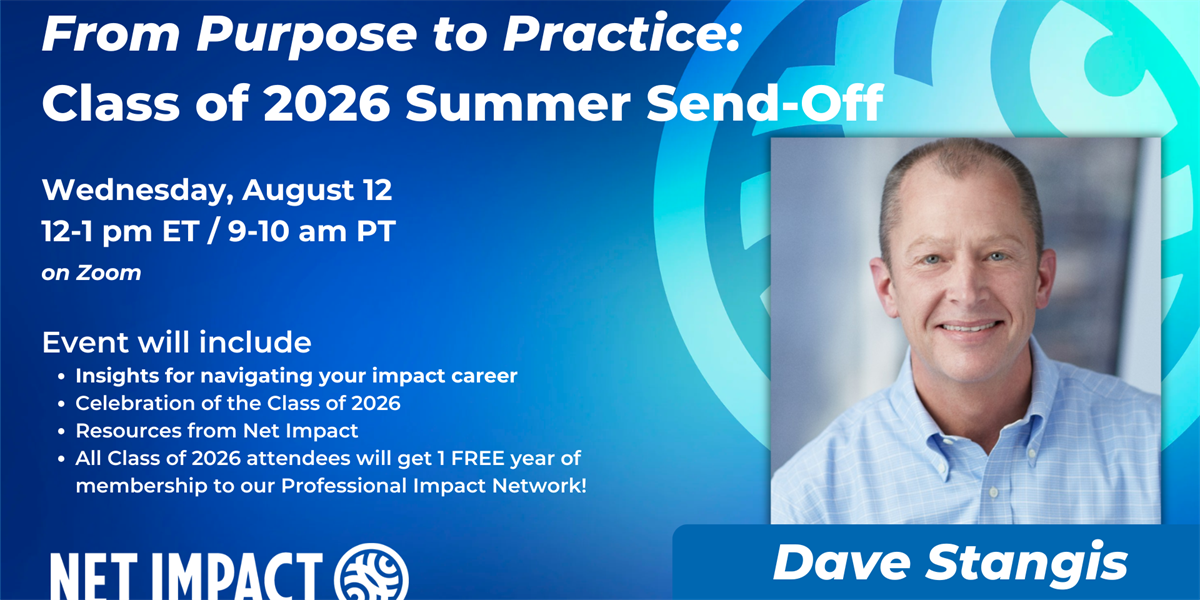 From Purpose to Practice:
Class of 2026 Summer Send-Off

Wednesday, August 12
12-1 pm ET / 9-10 am PT
on Zoom

Event will include
• Insights for navigating your impact career
• Celebration of the Class of 2026
• Resources from Net Impact
• All Class of 2026 attendees will get 1 FREE year of membership to our Professional Impact Network!

NET IMPACT

Dave Stangis